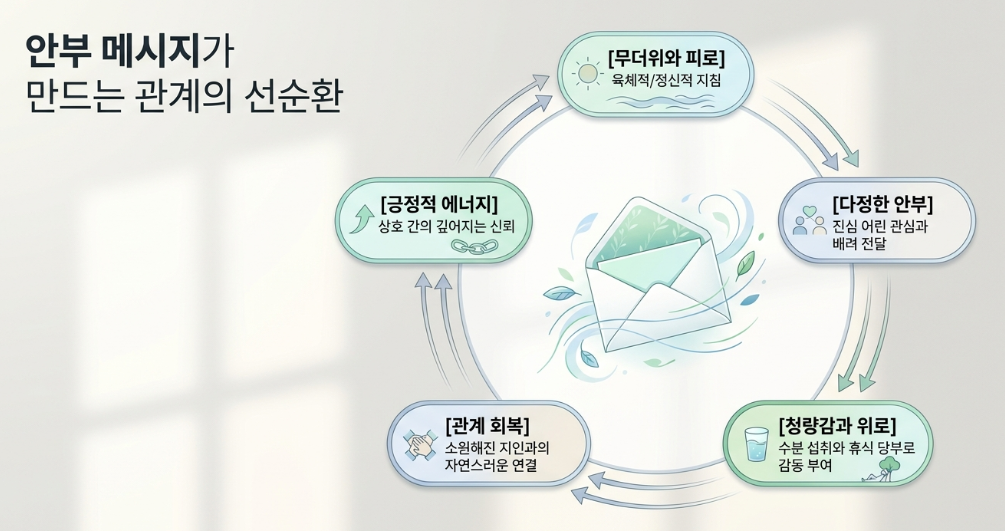 안부 메시지가
만드는 관계의 선순환

[무더위와 피로]
육체적/정신적 지침

[다정한 안부]
진심 어린 관심과 배려 전달

[청량감과 위로]
수분 섭취와 휴식 당부로 감동 부여

[관계 회복]
소원해진 지인과의 자연스러운 연결

[긍정적 에너지]
상호 간의 깊어지는 신뢰